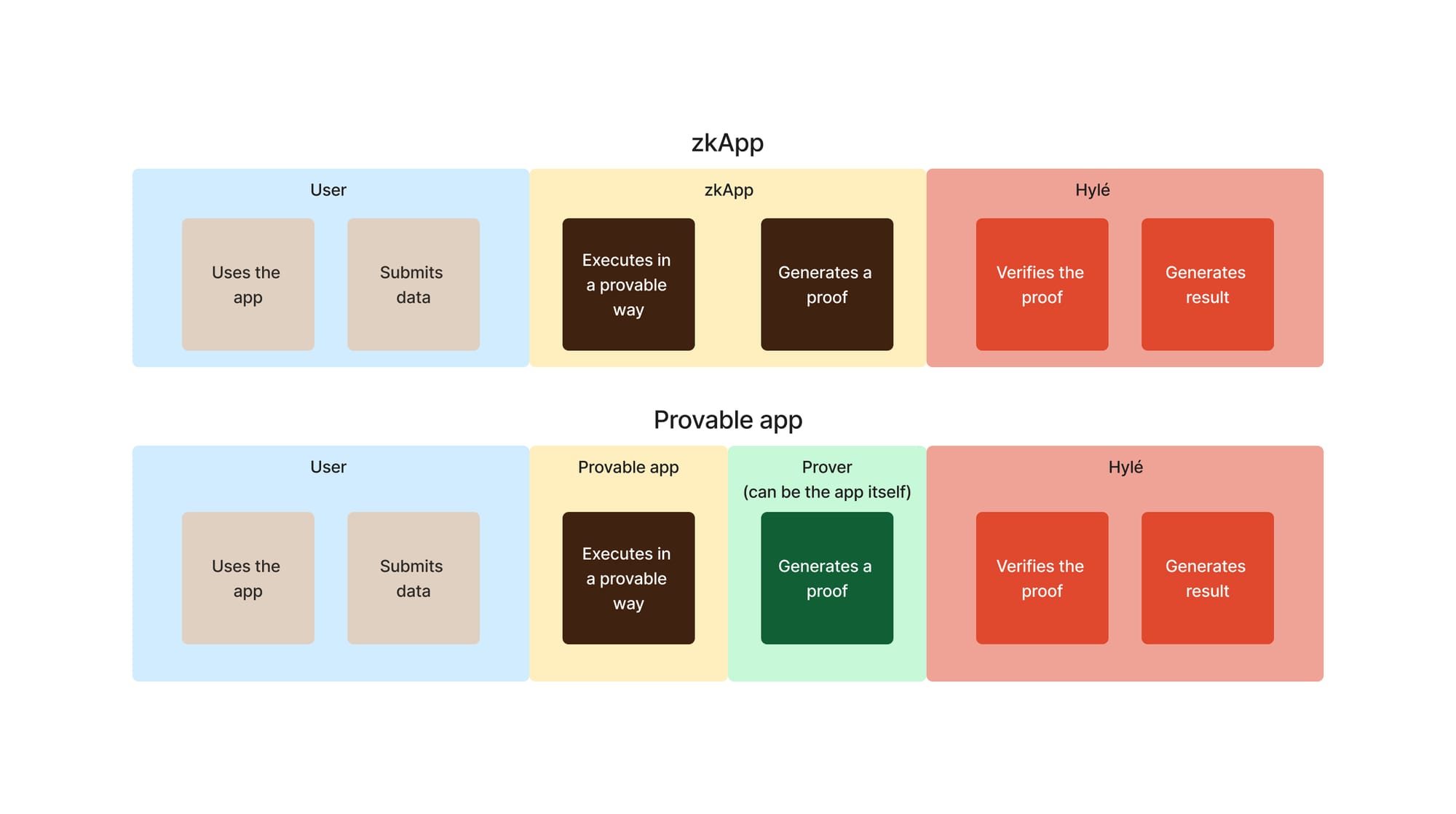 zkApp

User

Uses the app

Submits data

zkApp

Executes in a provable way

Generates a proof

Hylé

Verifies the proof

Generates result

Provable app

User

Uses the app

Submits data

Provable app

Executes in a provable way

Prover
(can be the app itself)

Generates a proof

Hylé

Verifies the proof

Generates result